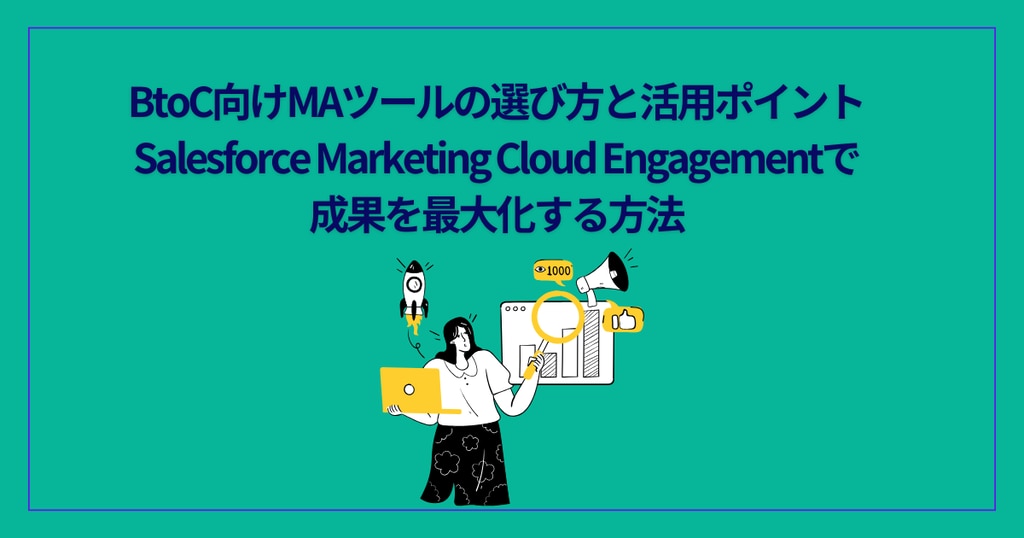 BtoC向けMAツールの選び方と活用ポイント
Salesforce Marketing Cloud Engagementで
成果を最大化する方法

1000